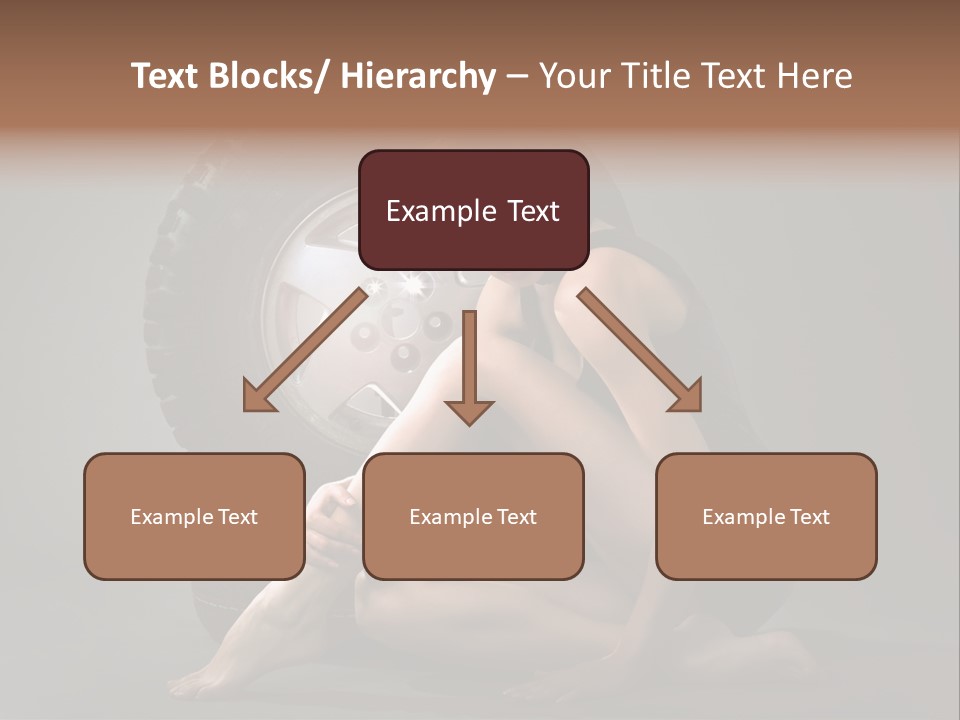 Text Blocks/ Hierarchy – Your Title Text Here

Example Text

Example Text

Example Text

Example Text